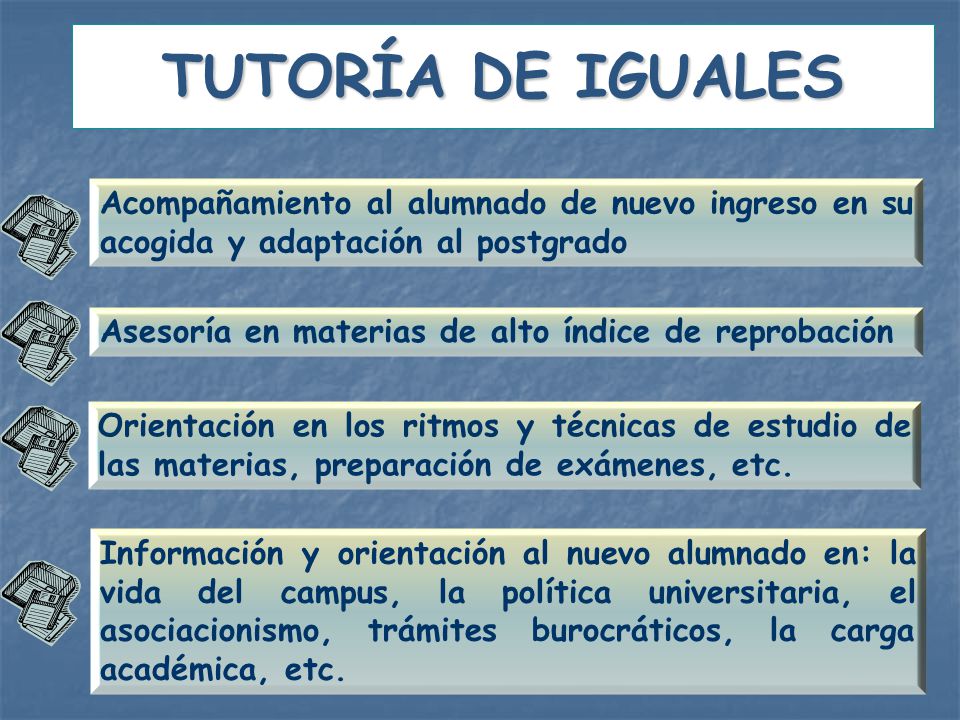 TUTORÍA DE IGUALES

Acompañamiento al alumnado de nuevo ingreso en su acogida y adaptación al postgrado

Asesoría en materias de alto índice de reprobación

Orientación en los ritmos y técnicas de estudio de las materias, preparación de exámenes, etc.

Información y orientación al nuevo alumnado en: la vida del campus, la política universitaria, el asociacionismo, trámites burocráticos, la carga académica, etc.